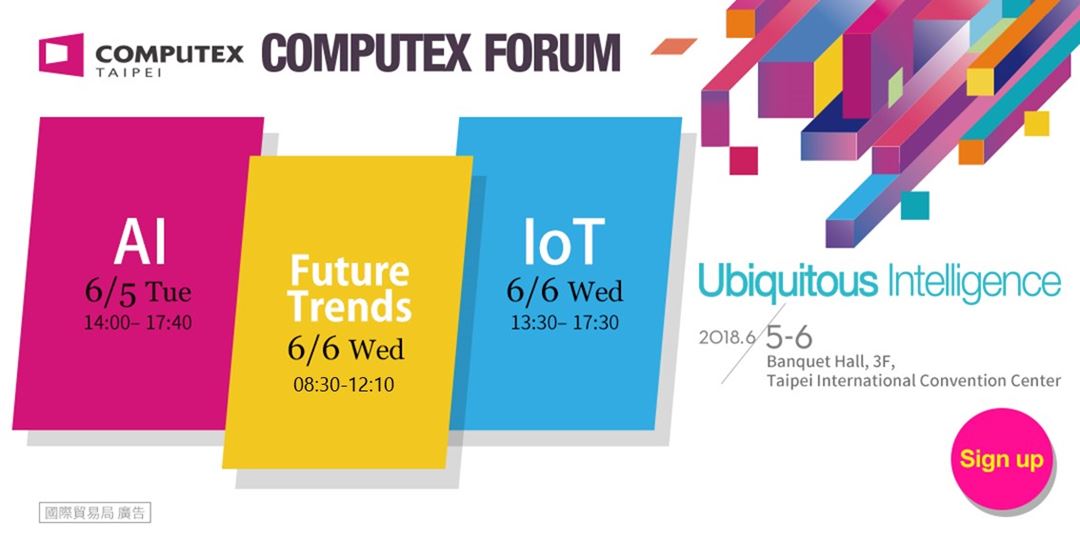 COMPUTEX TAIPEI

COMPUTEX FORUM

AI
6/5 Tue
14:00– 17:40

Future Trends
6/6 Wed
08:30-12:10

IoT
6/6 Wed
13:30– 17:30

Ubiquitous Intelligence

2018.6 5-6
Banquet Hall, 3F,
Taipei International Convention Center

Sign up

國際貿易局 廣告